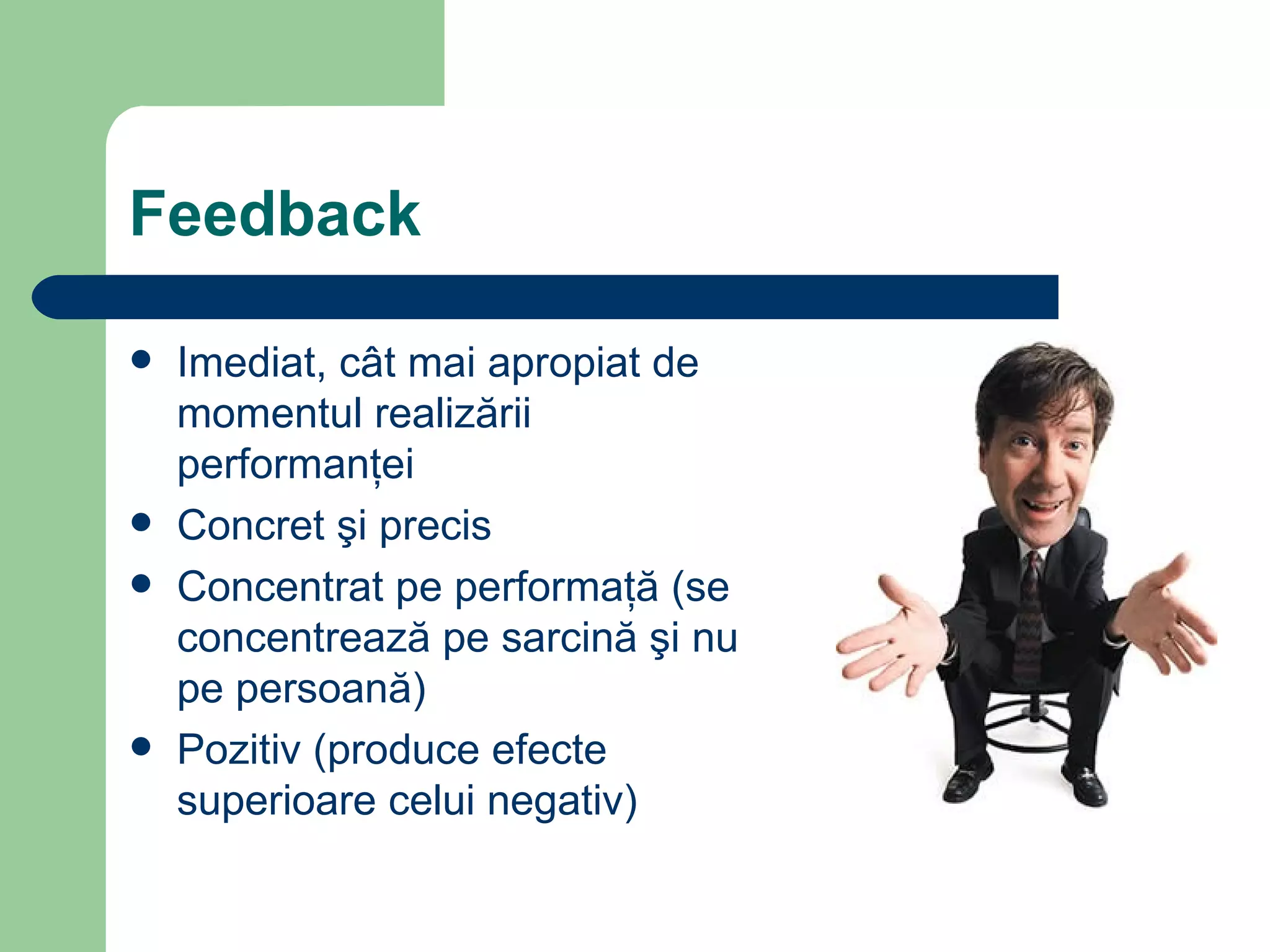 Feedback

- Imediat, cât mai apropiat de momentul realizării performanței
- Concret şi precis
- Concentrat pe performață (se concentrează pe sarcină şi nu pe persoană)
- Pozitiv (produce efecte superioare celui negativ)